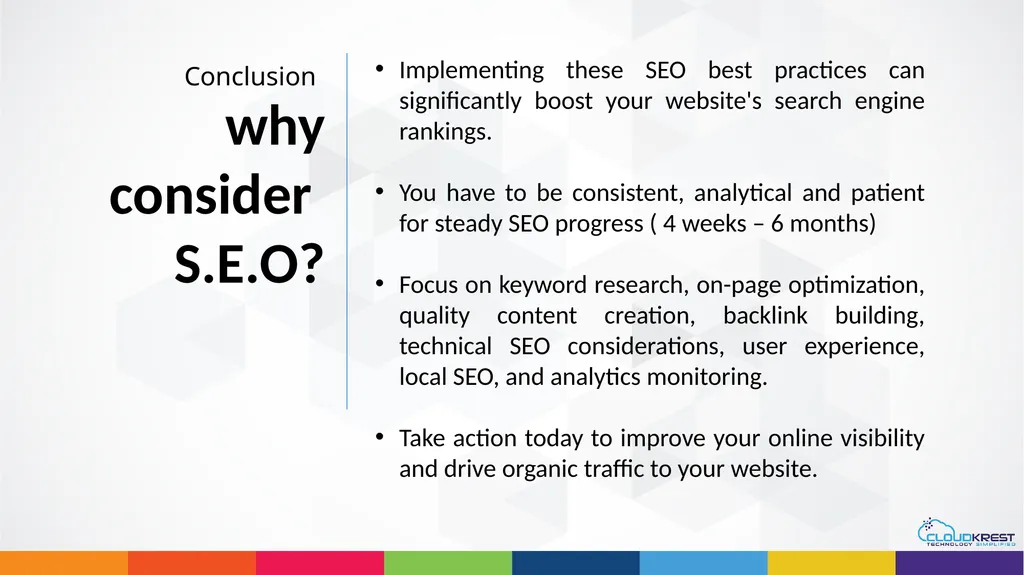 Conclusion

why consider S.E.O?

• Implementing these SEO best practices can significantly boost your website's search engine rankings.

• You have to be consistent, analytical and patient for steady SEO progress ( 4 weeks – 6 months)

• Focus on keyword research, on-page optimization, quality content creation, backlink building, technical SEO considerations, user experience, local SEO, and analytics monitoring.

• Take action today to improve your online visibility and drive organic traffic to your website.

CLOUDKREST
TECHNOLOGY SIMPLIFIED